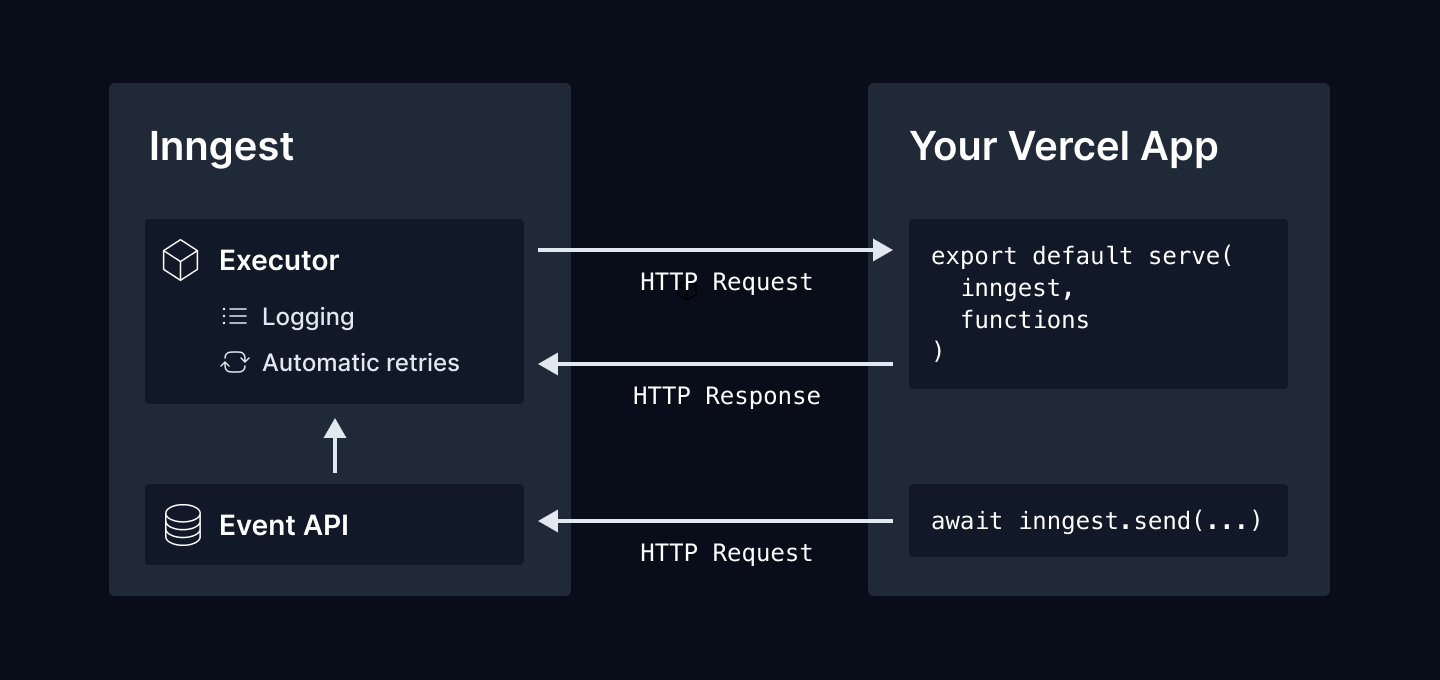 Inngest

Executor

Logging

Automatic retries

Event API

HTTP Request

HTTP Response

HTTP Request

Your Vercel App

export default serve(
  inngest,
  functions
)

await inngest.send(...)